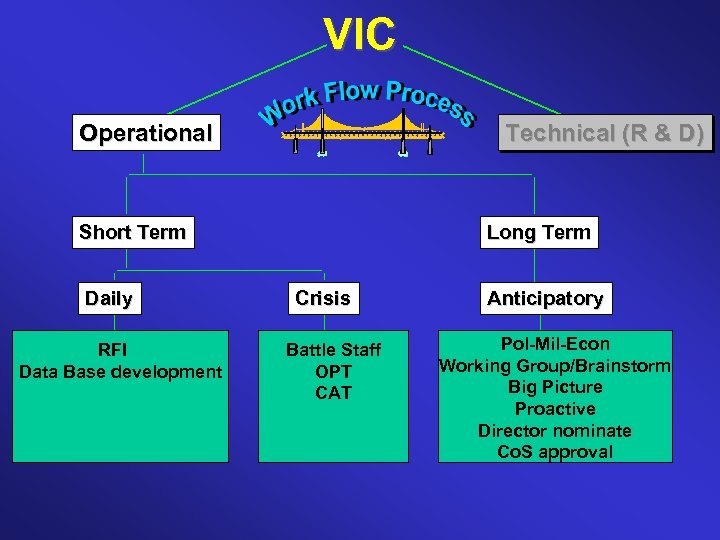 VIC

Work Flow Process

Operational

Technical (R & D)

Short Term

Long Term

Daily

Crisis

Anticipatory

RFI
Data Base development

Battle Staff
OPT
CAT

Pol-Mil-Econ
Working Group/Brainstorm
Big Picture
Proactive
Director nominate
CoS approval